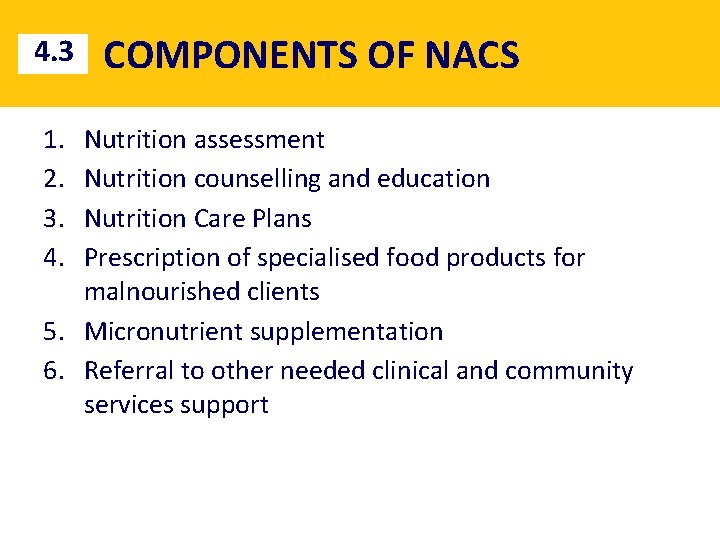 4.3 COMPONENTS OF NACS

1. Nutrition assessment
2. Nutrition counselling and education
3. Nutrition Care Plans
4. Prescription of specialised food products for malnourished clients
5. Micronutrient supplementation
6. Referral to other needed clinical and community services support